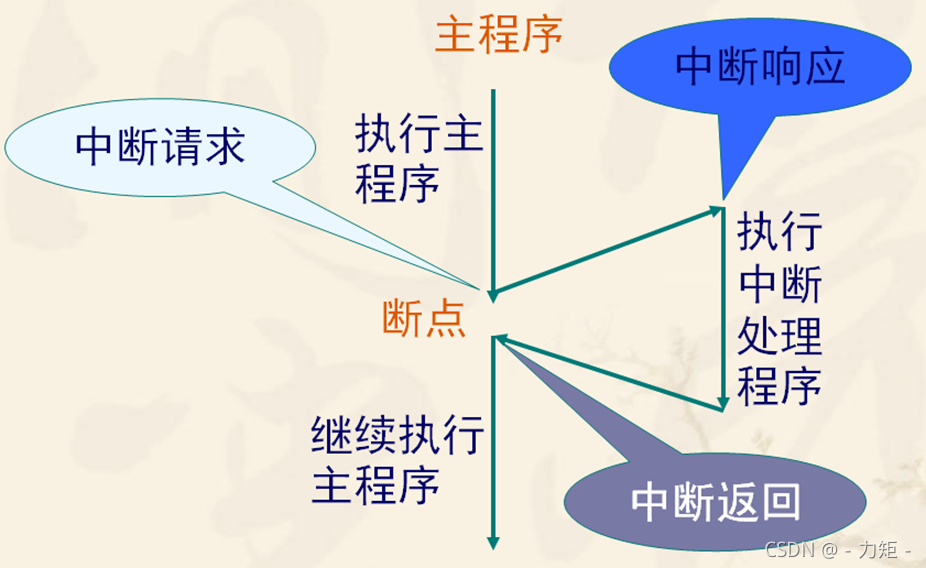 主程序

中断响应

中断请求

执行主程序

执行中断处理程序

断点

继续执行主程序

中断返回

CSDN @ - 力矩 -